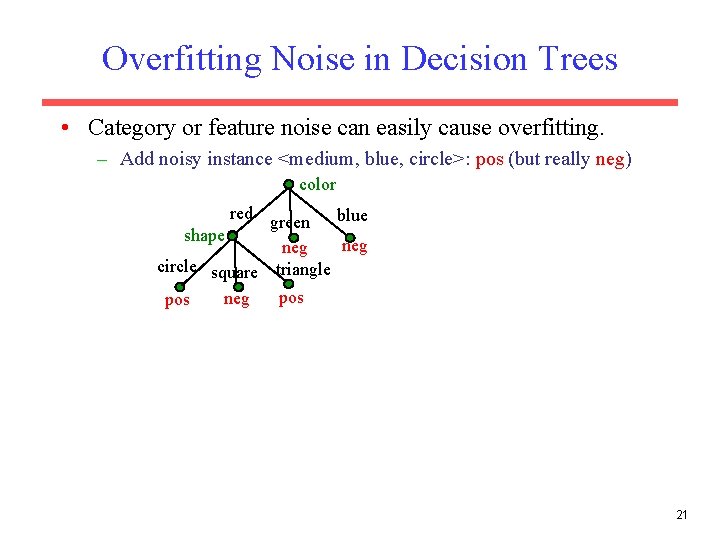 Overfitting Noise in Decision Trees

• Category or feature noise can easily cause overfitting.

– Add noisy instance <medium, blue, circle>: pos (but really neg)

color
red
green
blue
shape
neg
neg
circle
square
triangle
pos
neg
pos

21